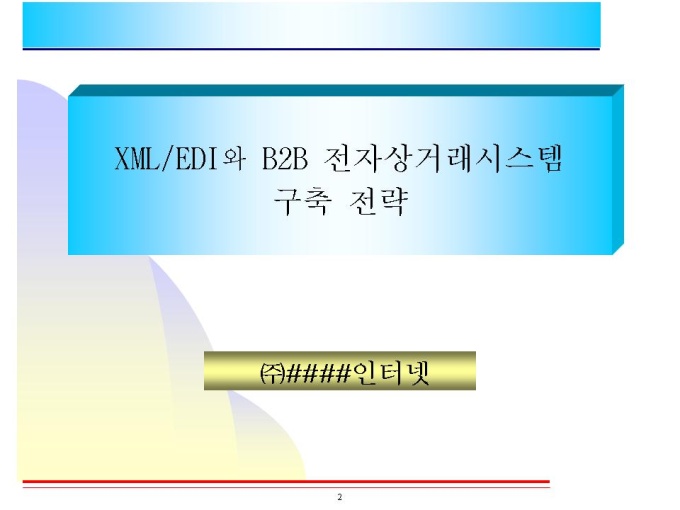 XML/EDI와 B2B 전자상거래시스템
구축 전략

㈜####인터넷

2